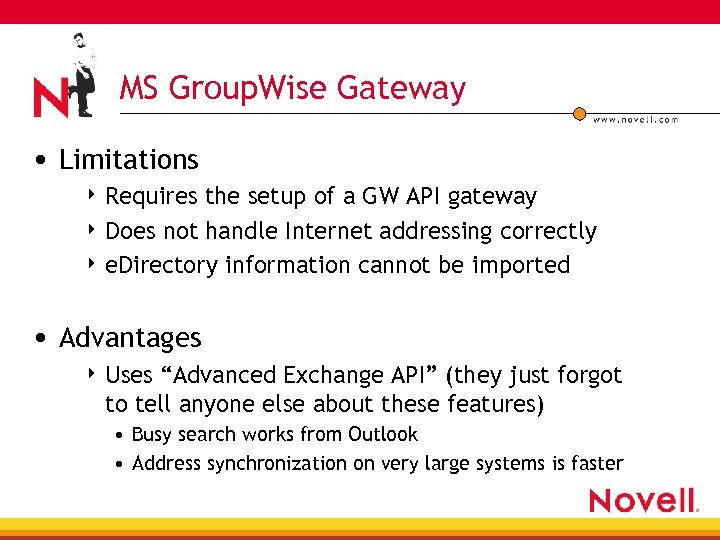 N

MS GroupWise Gateway

www.novell.com

• Limitations
‣ Requires the setup of a GW API gateway
‣ Does not handle Internet addressing correctly
‣ eDirectory information cannot be imported

• Advantages
‣ Uses “Advanced Exchange API” (they just forgot to tell anyone else about these features)
• Busy search works from Outlook
• Address synchronization on very large systems is faster

Novell.